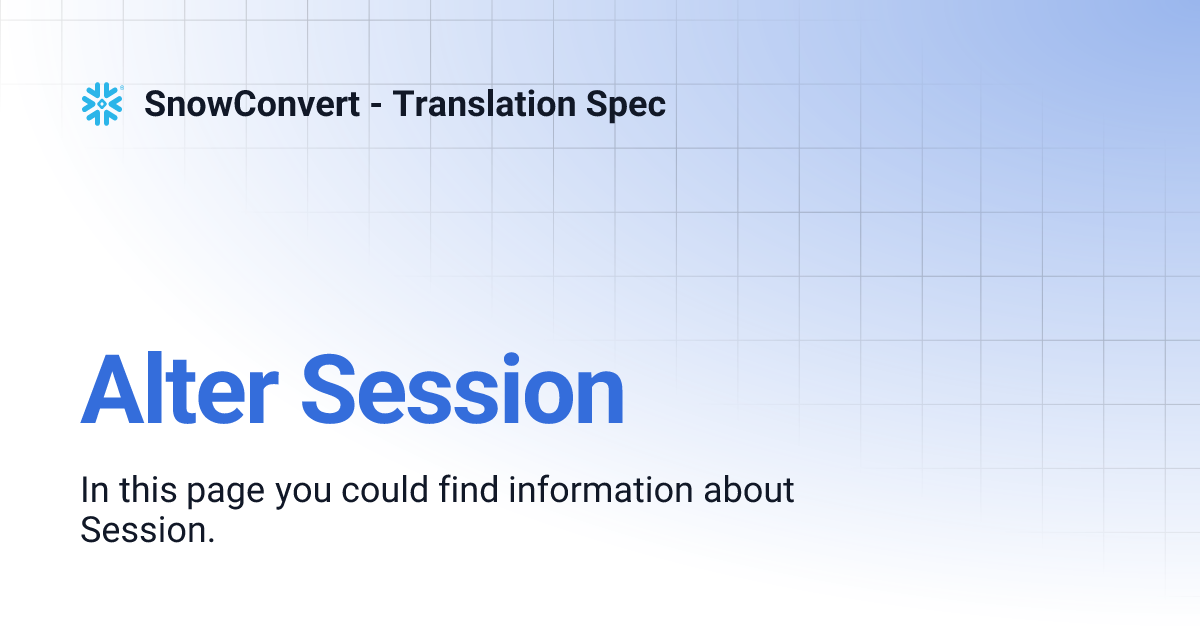 SnowConvert - Translation Spec

Alter Session

In this page you could find information about Session.